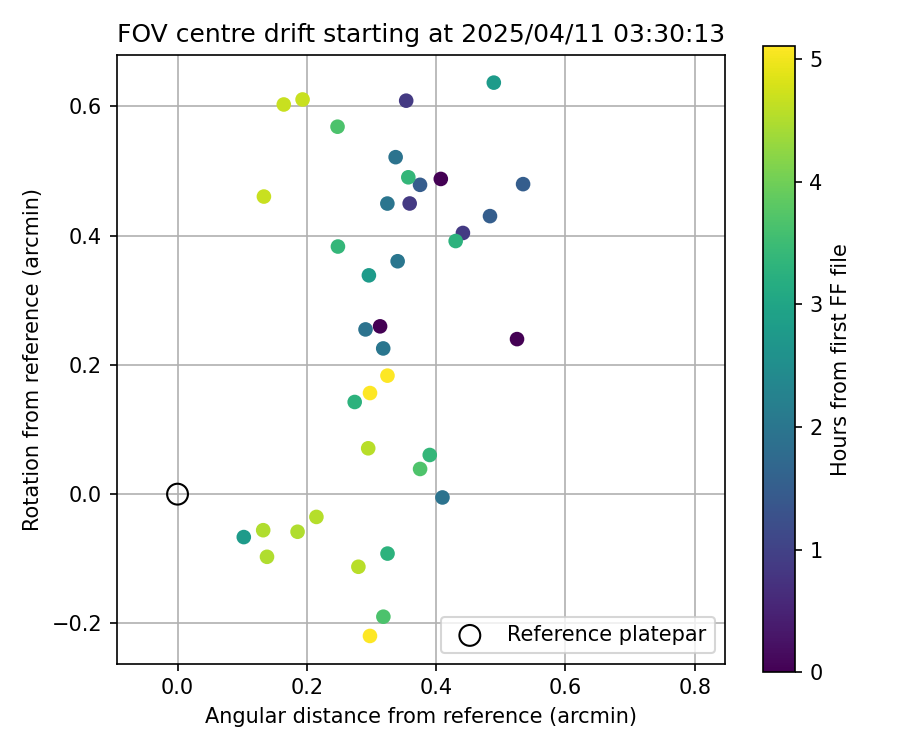 FOV centre drift starting at 2025/04/11 03:30:13

Rotation from reference (arcmin)

0.6
0.4
0.2
0.0
−0.2

0.0
0.2
0.4
0.6
0.8

Angular distance from reference (arcmin)

Reference platepar

Hours from first FF file

5
4
3
2
1
0